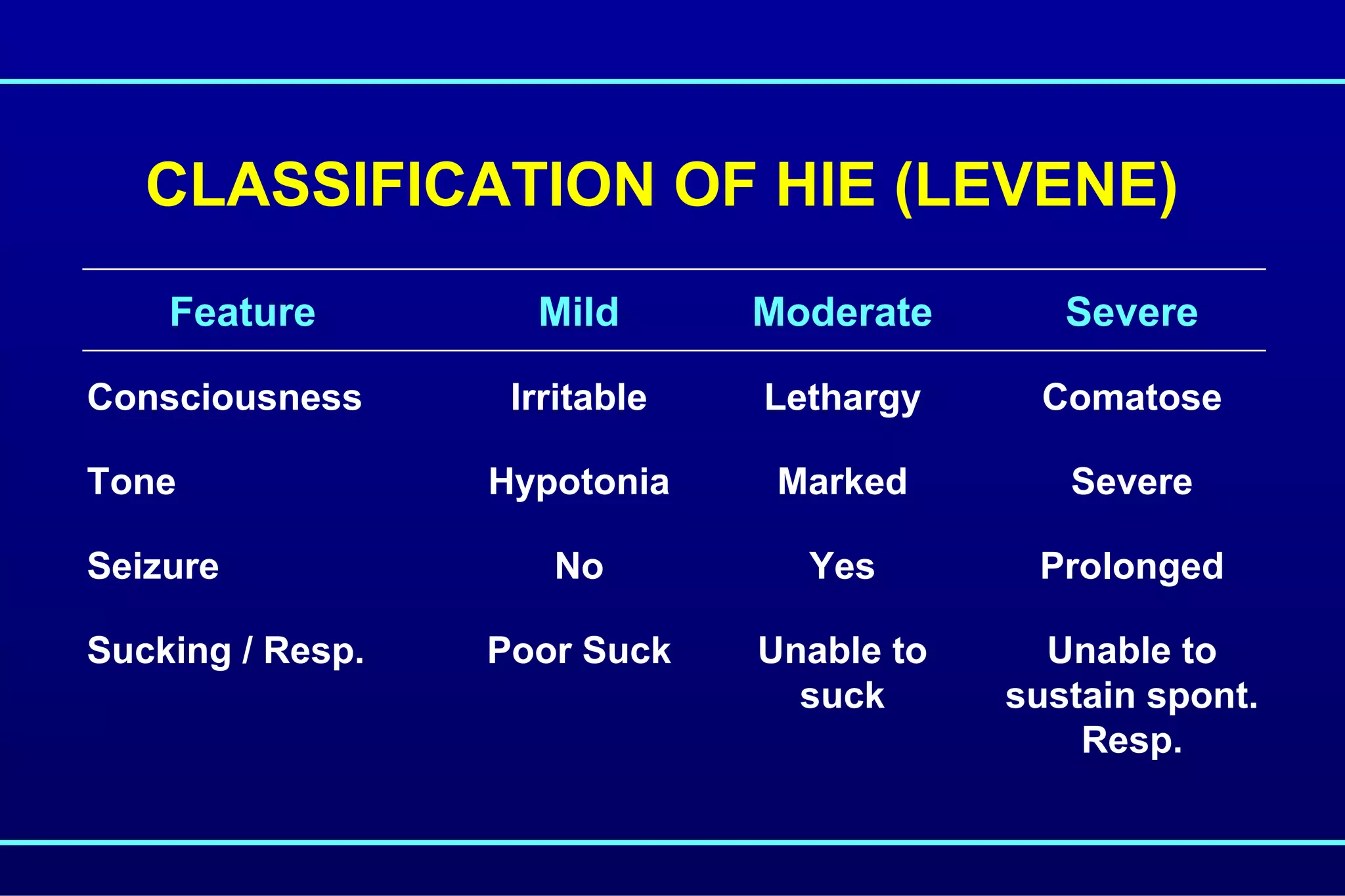 CLASSIFICATION OF HIE (LEVENE)

| Feature | Mild | Moderate | Severe |
|---|---|---|---|
| Consciousness | Irritable | Lethargy | Comatose |
| Tone | Hypotonia | Marked | Severe |
| Seizure | No | Yes | Prolonged |
| Sucking / Resp. | Poor Suck | Unable to suck | Unable to sustain spont. Resp. |